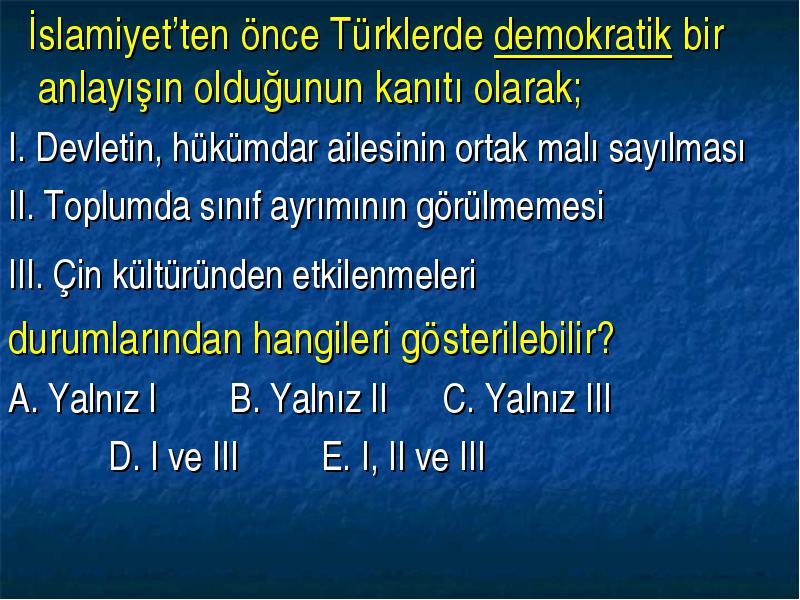 İslamiyet’ten önce Türklerde demokratik bir anlayışın olduğunun kanıtı olarak;

I. Devletin, hükümdar ailesinin ortak malı sayılması

II. Toplumda sınıf ayrımının görülmemesi

III. Çin kültüründen etkilenmeleri

durumlarından hangileri gösterilebilir?

A. Yalnız I B. Yalnız II C. Yalnız III

D. I ve III E. I, II ve III